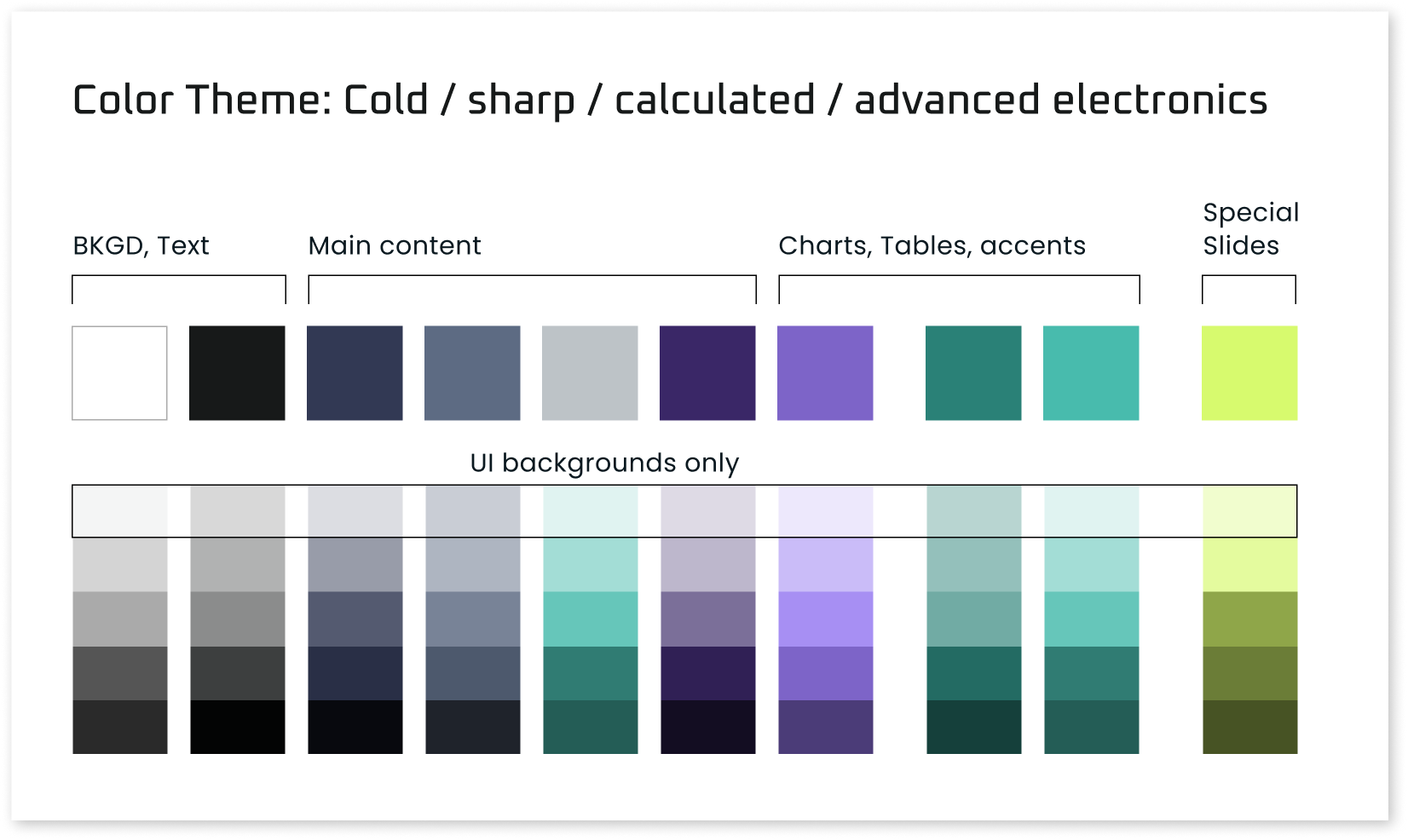 Color Theme: Cold / sharp / calculated / advanced electronics

BKGD, Text

Main content

Charts, Tables, accents

Special Slides

UI backgrounds only